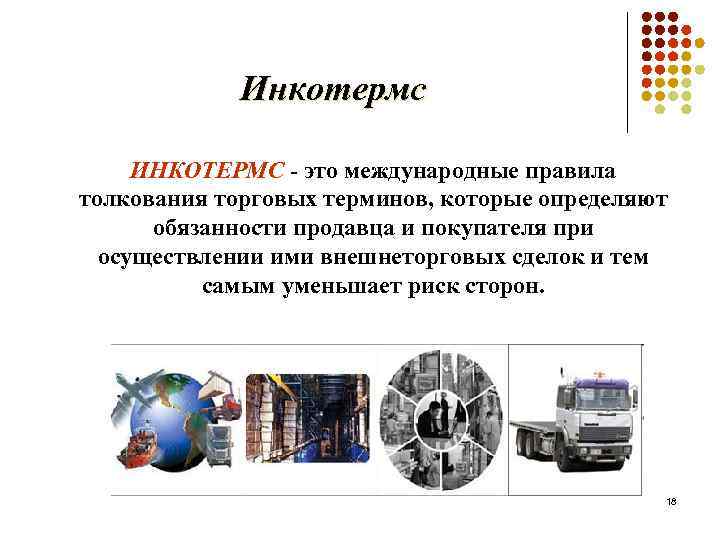 Инкотермс

ИНКОТЕРМС - это международные правила толкования торговых терминов, которые определяют обязанности продавца и покупателя при осуществлении ими внешнеторговых сделок и тем самым уменьшает риск сторон.

18